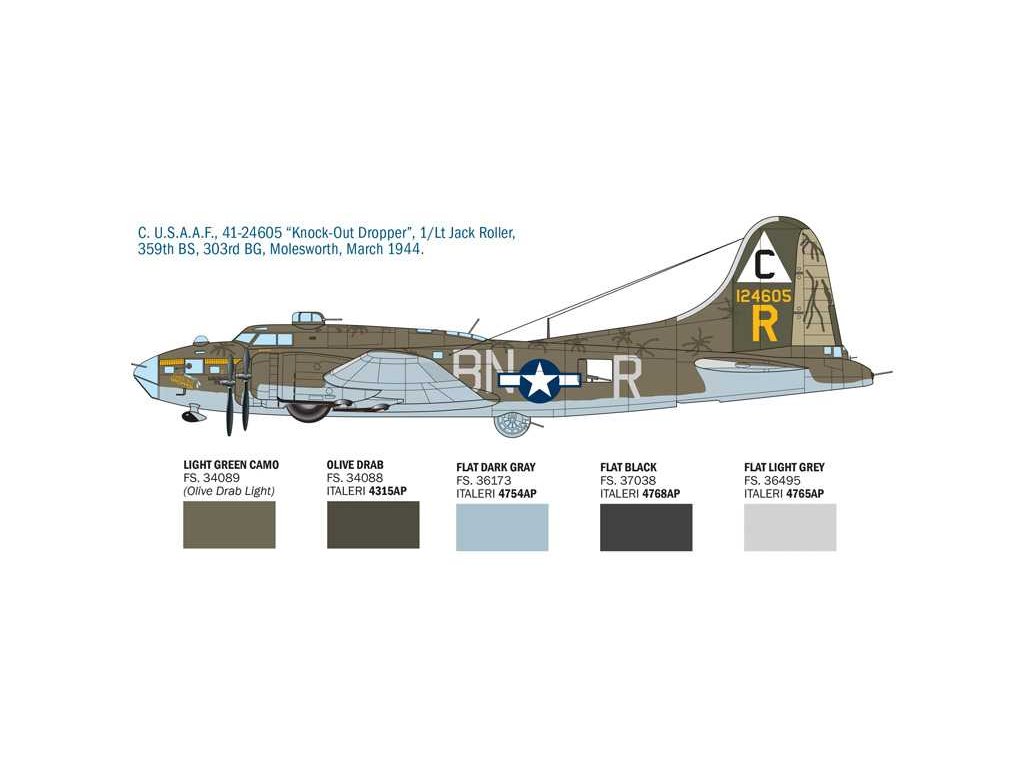 C. U.S.A.A.F., 41-24605 "Knock-Out Dropper", 1/Lt Jack Roller, 359th BS, 303rd BG, Molesworth, March 1944.

C
124605
R

BN R

LIGHT GREEN CAMO
FS. 34089
(Olive Drab Light)

OLIVE DRAB
FS. 34088
ITALERI 4315AP

FLAT DARK GRAY
FS. 36173
ITALERI 4754AP

FLAT BLACK
FS. 37038
ITALERI 4768AP

FLAT LIGHT GREY
FS. 36495
ITALERI 4765AP